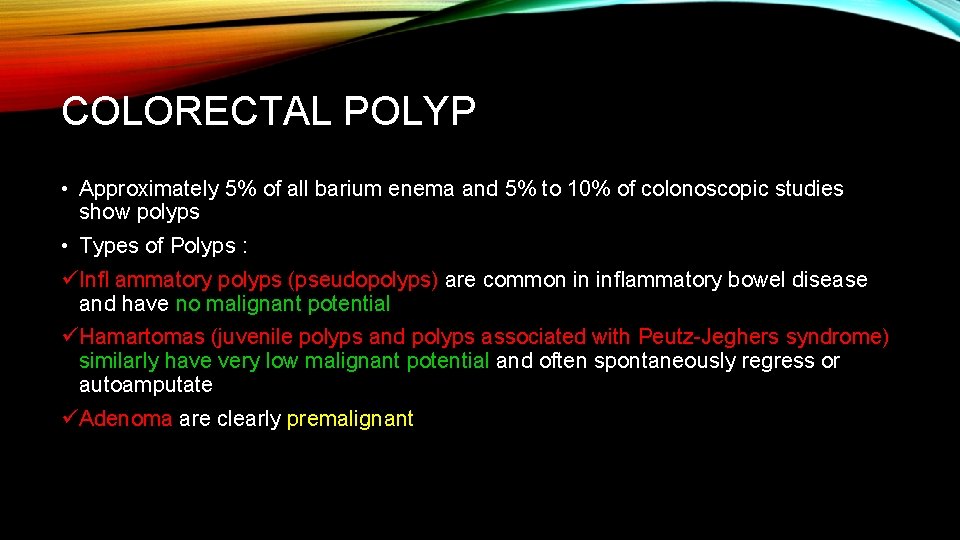 COLORECTAL POLYP

• Approximately 5% of all barium enema and 5% to 10% of colonoscopic studies show polyps

• Types of Polyps :

✓Infl ammatory polyps (pseudopolyps) are common in inflammatory bowel disease and have no malignant potential

✓Hamartomas (juvenile polyps and polyps associated with Peutz-Jeghers syndrome) similarly have very low malignant potential and often spontaneously regress or autoamputate

✓Adenoma are clearly premalignant